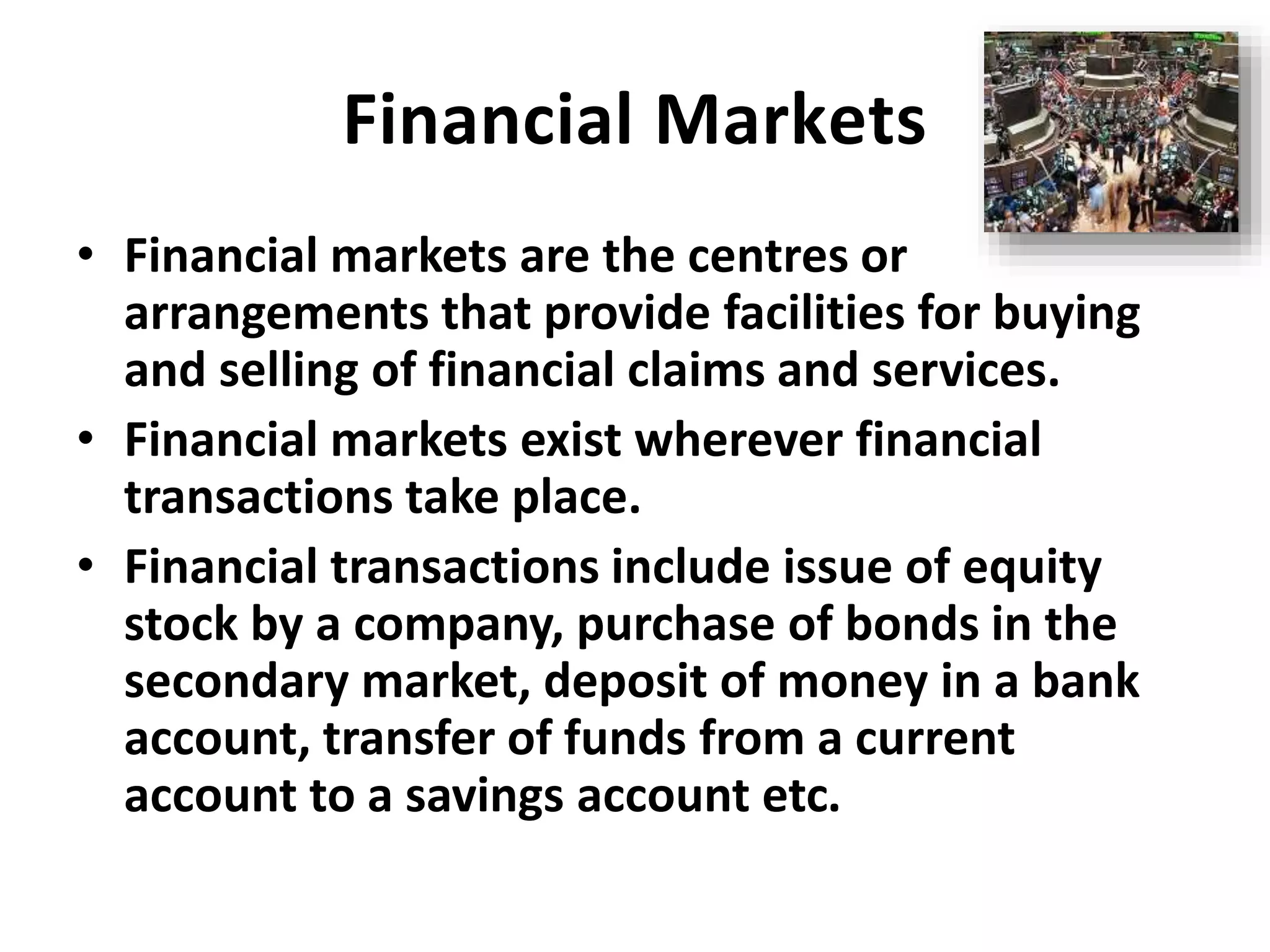 Financial Markets

• Financial markets are the centres or arrangements that provide facilities for buying and selling of financial claims and services.

• Financial markets exist wherever financial transactions take place.

• Financial transactions include issue of equity stock by a company, purchase of bonds in the secondary market, deposit of money in a bank account, transfer of funds from a current account to a savings account etc.